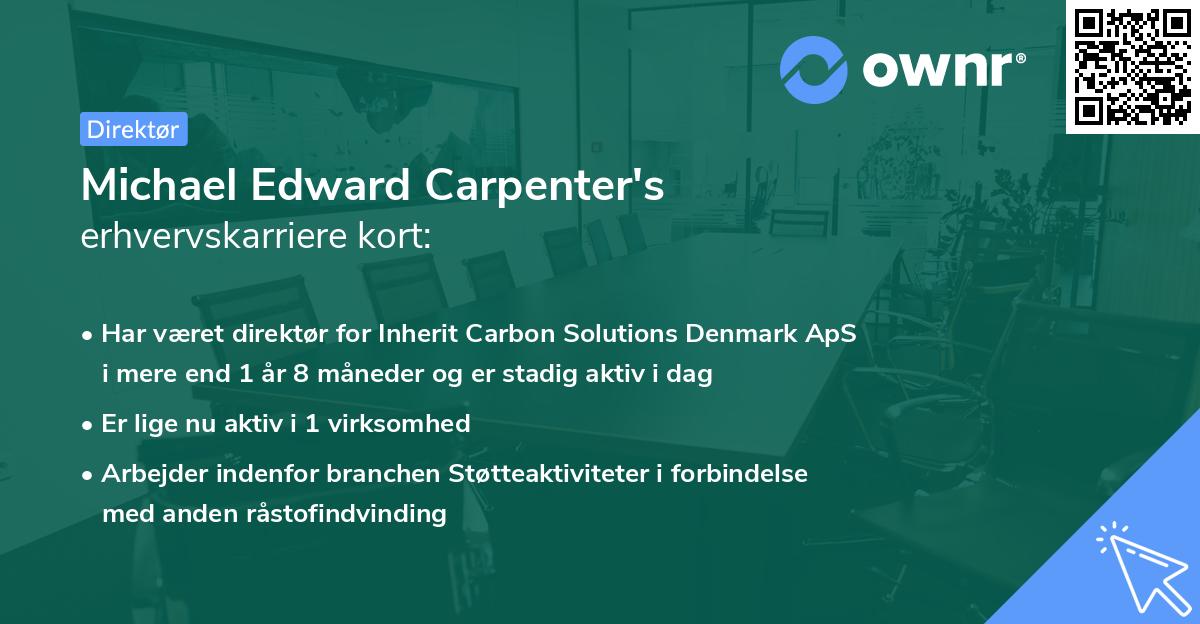 ownr®

Direktør

Michael Edward Carpenter's erhvervskarriere kort:

• Har været direktør for Inherit Carbon Solutions Denmark ApS i mere end 1 år 8 måneder og er stadig aktiv i dag

• Er lige nu aktiv i 1 virksomhed

• Arbejder indenfor branchen Støtteaktiviteter i forbindelse med anden råstofindvinding